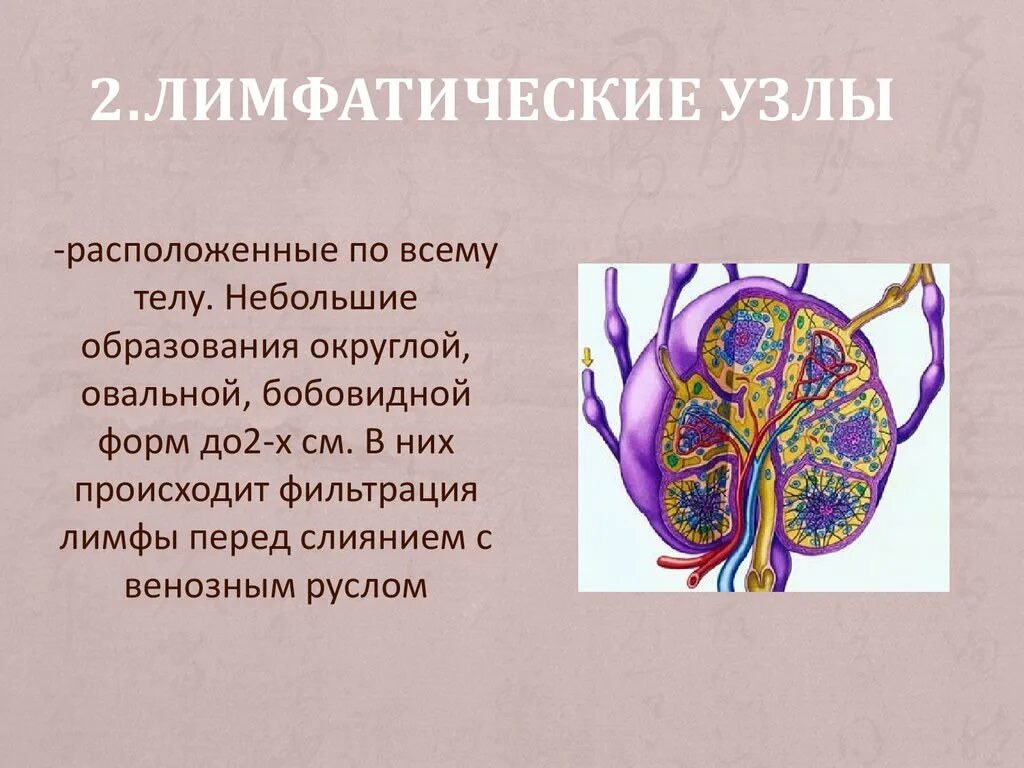 2.ЛИМФАТИЧЕСКИЕ УЗЛЫ

-расположенные по всему телу. Небольшие образования округлой, овальной, бобовидной форм до2-х см. В них происходит фильтрация лимфы перед слиянием с венозным руслом